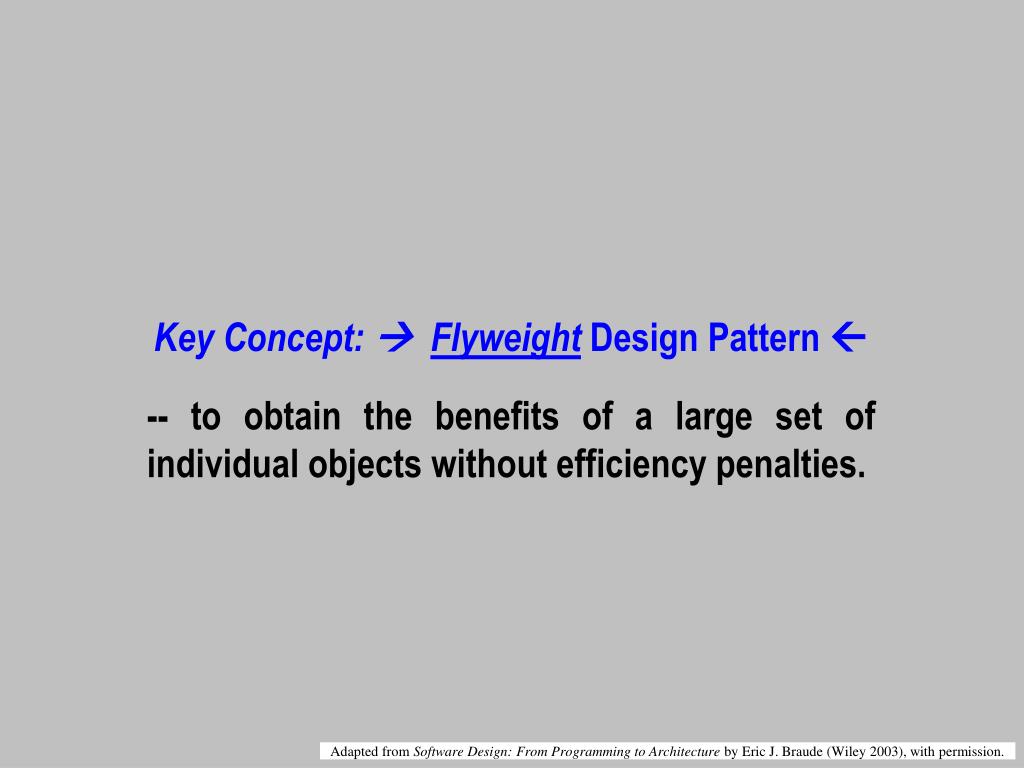 Key Concept: → Flyweight Design Pattern ←

-- to obtain the benefits of a large set of individual objects without efficiency penalties.

Adapted from Software Design: From Programming to Architecture by Eric J. Braude (Wiley 2003), with permission.